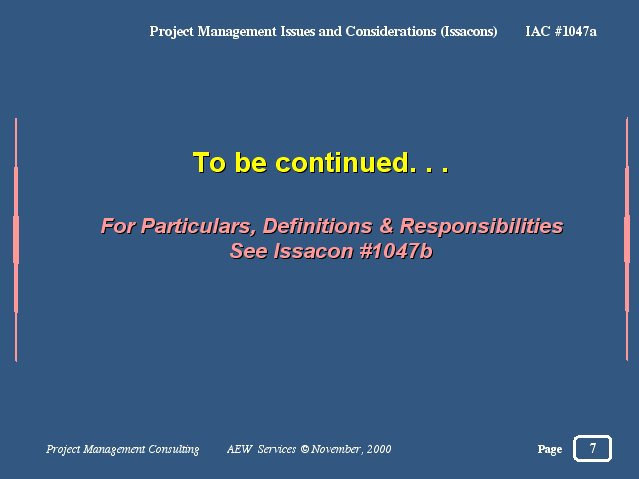 Project Management Issues and Considerations (Issacons) IAC #1047a

To be continued. . .

For Particulars, Definitions & Responsibilities
See Issacon #1047b

Project Management Consulting AEW Services © November, 2000

Page 7